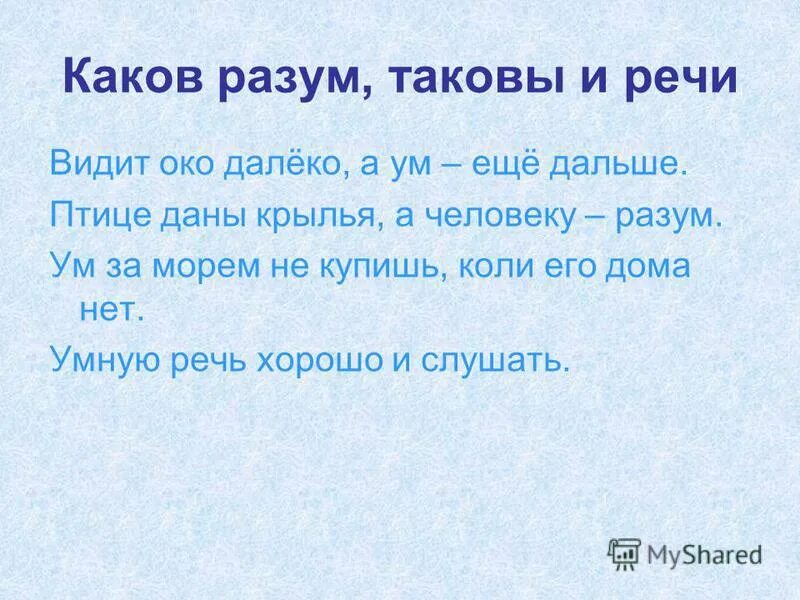 Каков разум, таковы и речи

Видит око далёко, а ум – ещё дальше.

Птице даны крылья, а человеку – разум.

Ум за морем не купишь, коли его дома нет.

Умную речь хорошо и слушать.

MyShared